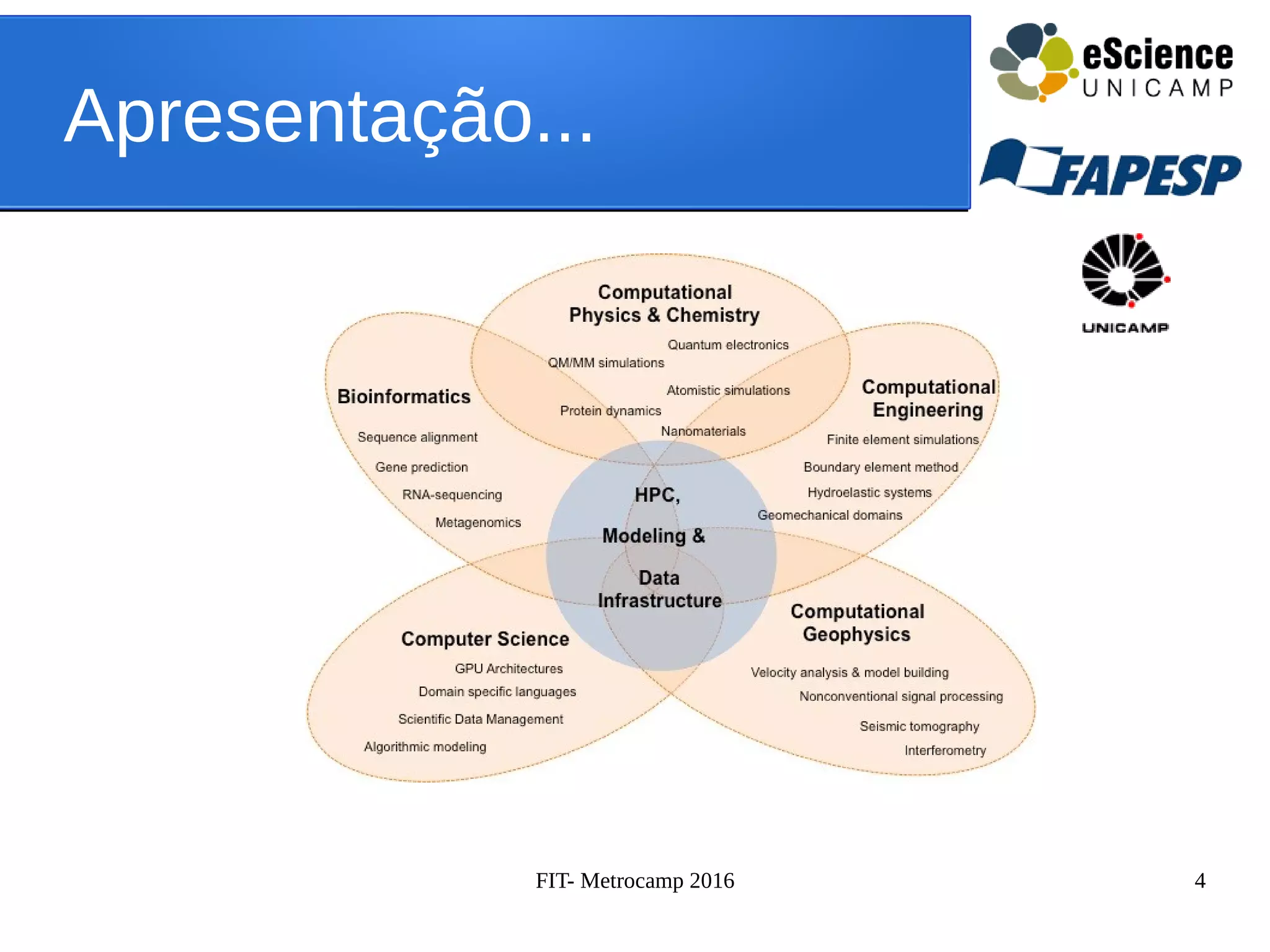 Apresentação...

eScience
UNICAMP

FAPESP

UNICAMP

Computational Physics & Chemistry

Quantum electronics

QM/MM simulations

Atomistic simulations

Protein dynamics

Nanomaterials

Bioinformatics

Sequence alignment

Gene prediction

RNA-sequencing

Metagenomics

Computational Engineering

Finite element simulations

Boundary element method

Hydroelastic systems

Geomechanical domains

HPC, Modeling & Data Infrastructure

Computer Science

GPU Architectures

Domain specific languages

Scientific Data Management

Algorithmic modeling

Computational Geophysics

Velocity analysis & model building

Nonconventional signal processing

Seismic tomography

Interferometry

FIT- Metrocamp 2016

4